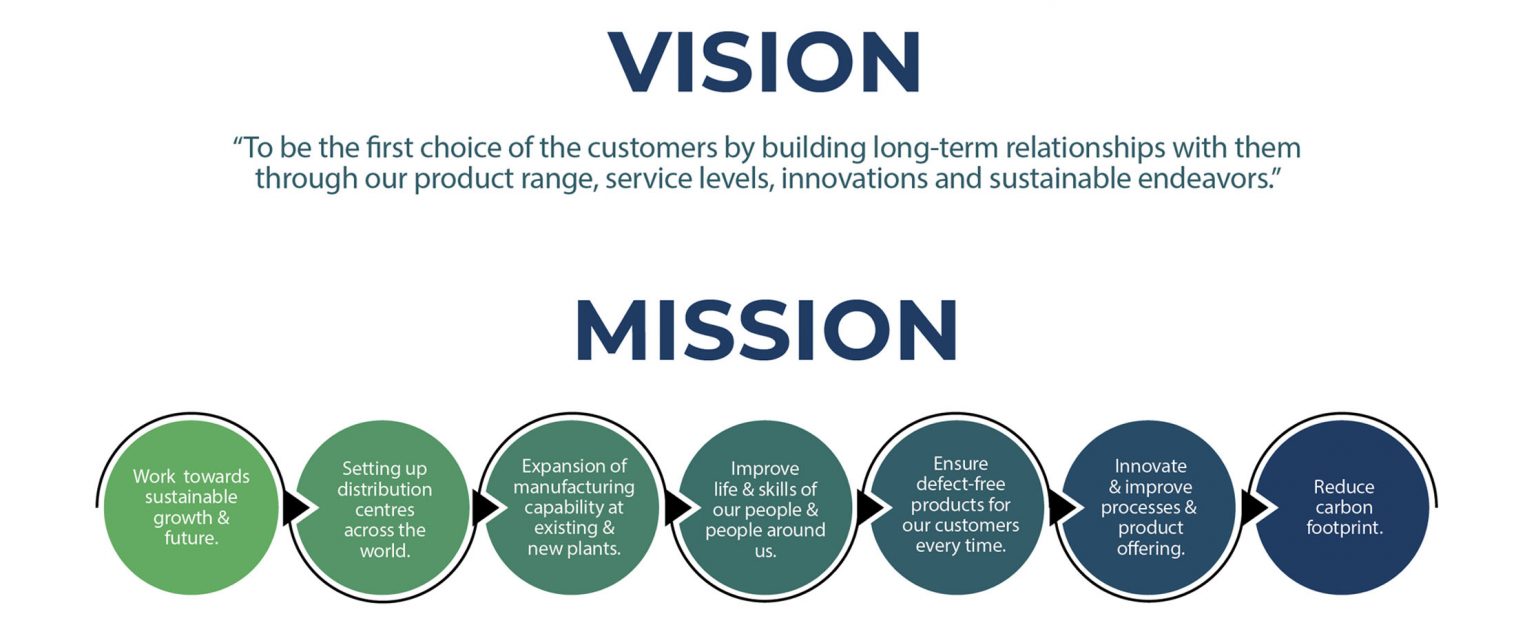 VISION

“To be the first choice of the customers by building long-term relationships with them through our product range, service levels, innovations and sustainable endeavors.”

MISSION

Work towards sustainable growth & future.

Setting up distribution centres across the world.

Expansion of manufacturing capability at existing & new plants.

Improve life & skills of our people & people around us.

Ensure defect-free products for our customers every time.

Innovate & improve processes & product offering.

Reduce carbon footprint.